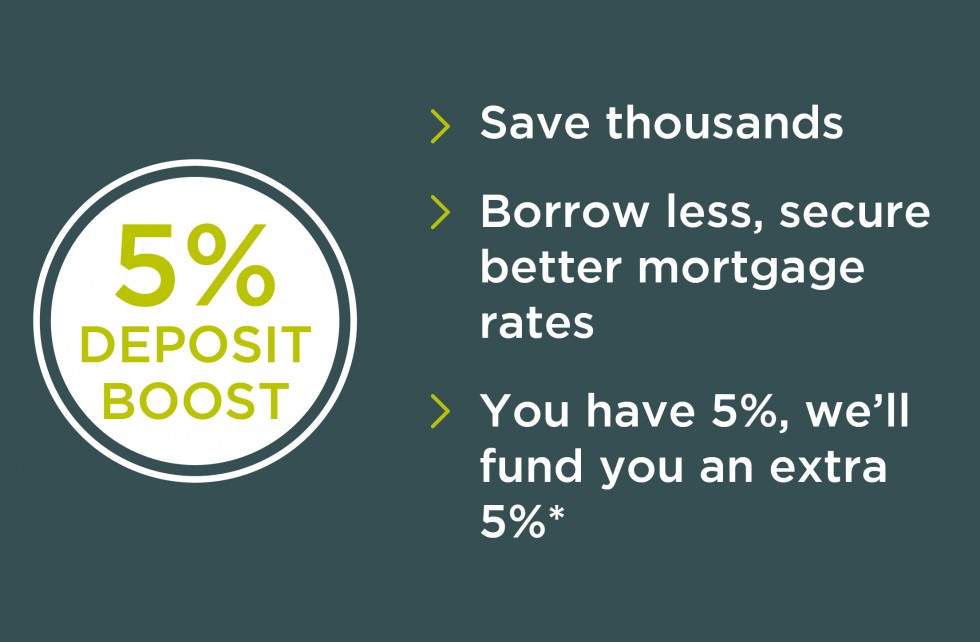 5%
DEPOSIT
BOOST

> Save thousands

> Borrow less, secure better mortgage rates

> You have 5%, we'll fund you an extra 5%*